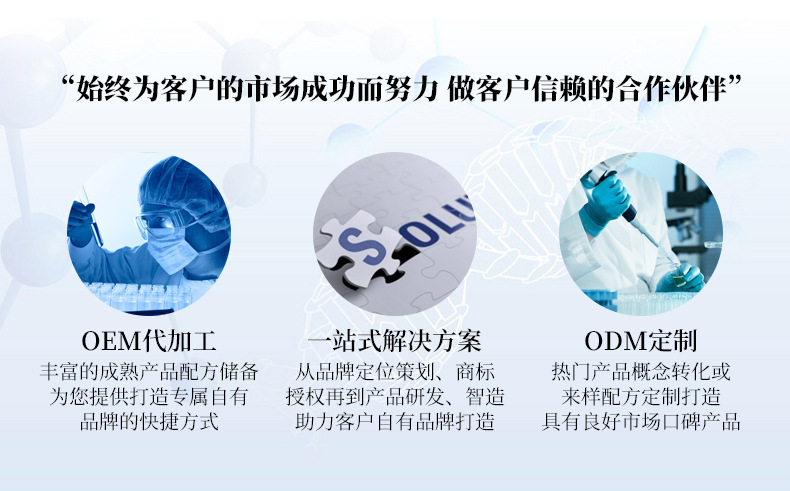 “始终为客户的市场成功而努力 做客户信赖的合作伙伴”

S OLU

OEM代加工
丰富的成熟产品配方储备
为您提供打造专属自有
品牌的快捷方式

一站式解决方案
从品牌定位策划、商标
授权再到产品研发、智造
助力客户自有品牌打造

ODM定制
热门产品概念转化或
来样配方定制打造
具有良好市场口碑产品